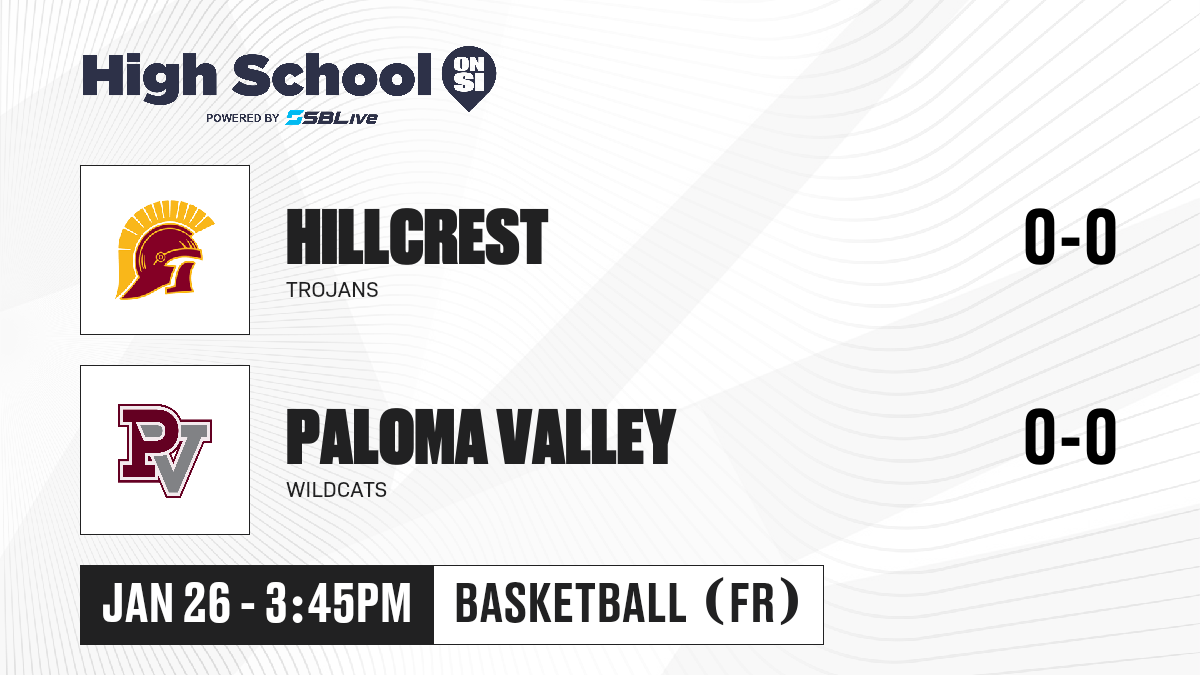 High School ON SI
POWERED BY SBLive

HILLCREST
TROJANS
0-0

PV
PALOMA VALLEY
WILDCATS
0-0

JAN 26 - 3:45PM
BASKETBALL (FR)